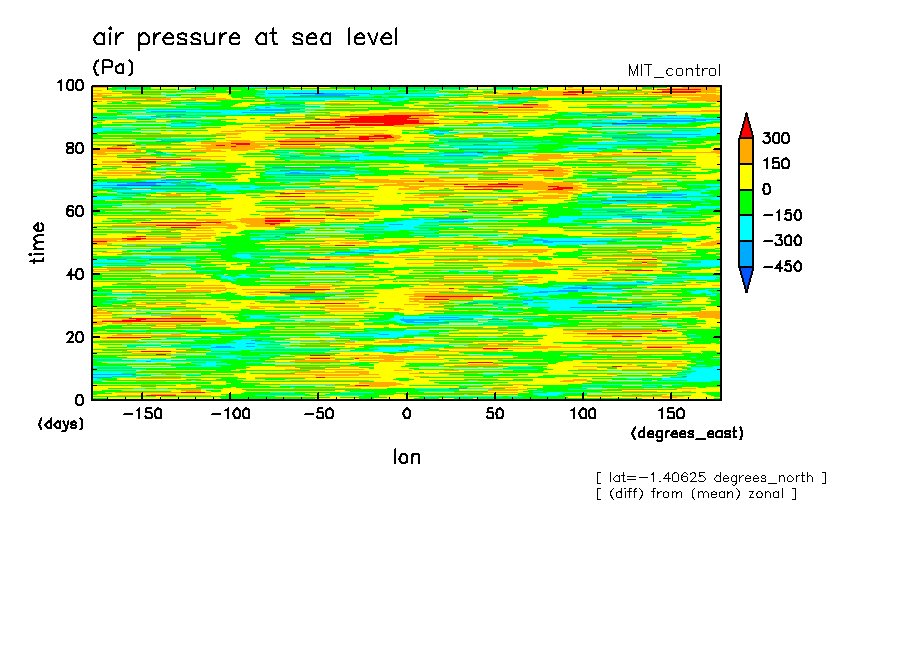 air pressure at sea level
(Pa)
MIT_control

100
80
60
40
20
0
time
(days)

−150 −100 −50 0 50 100 150
(degrees_east)
lon

300
150
0
−150
−300
−450

[ lat=−1.40625 degrees_north ]
[ (diff) from (mean) zonal ]